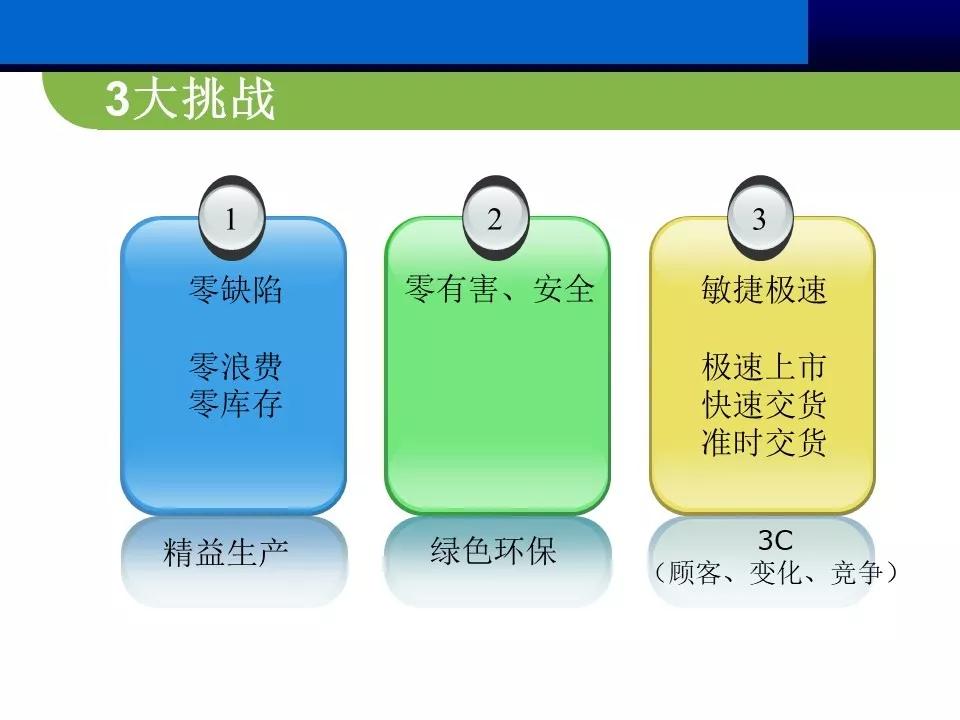 3大挑战

1

零缺陷

零浪费
零库存

精益生产

2

零有害、安全

绿色环保

3

敏捷极速

极速上市
快速交货
准时交货

3C
（顾客、变化、竞争）